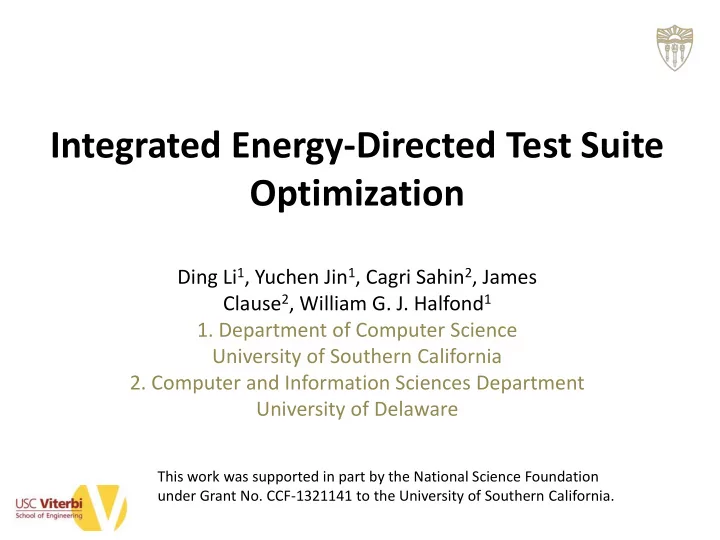 Integrated Energy-Directed Test Suite Optimization

Ding Li$^1$, Yuchen Jin$^1$, Cagri Sahin$^2$, James Clause$^2$, William G. J. Halfond$^1$
1. Department of Computer Science
University of Southern California
2. Computer and Information Sciences Department
University of Delaware

This work was supported in part by the National Science Foundation under Grant No. CCF-1321141 to the University of Southern California.

USC Viterbi
School of Engineering